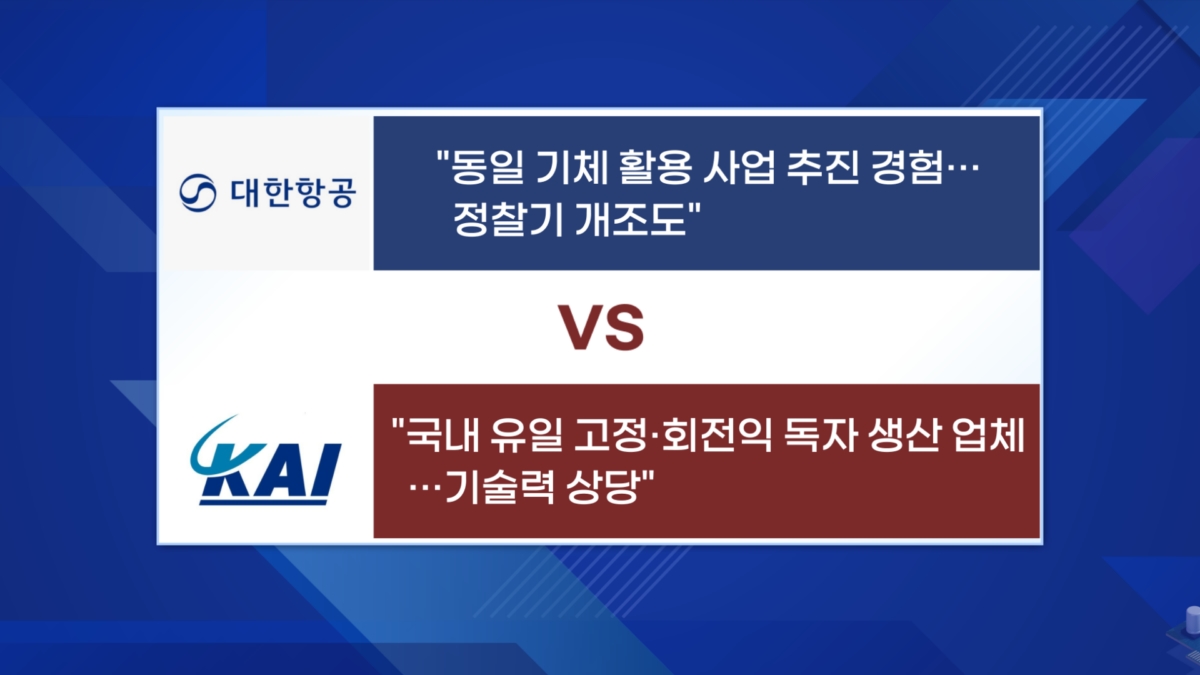 대한항공

"동일 기체 활용 사업 추진 경험…
정찰기 개조도"

VS

KAI

"국내 유일 고정·회전익 독자 생산 업체
…기술력 상당"